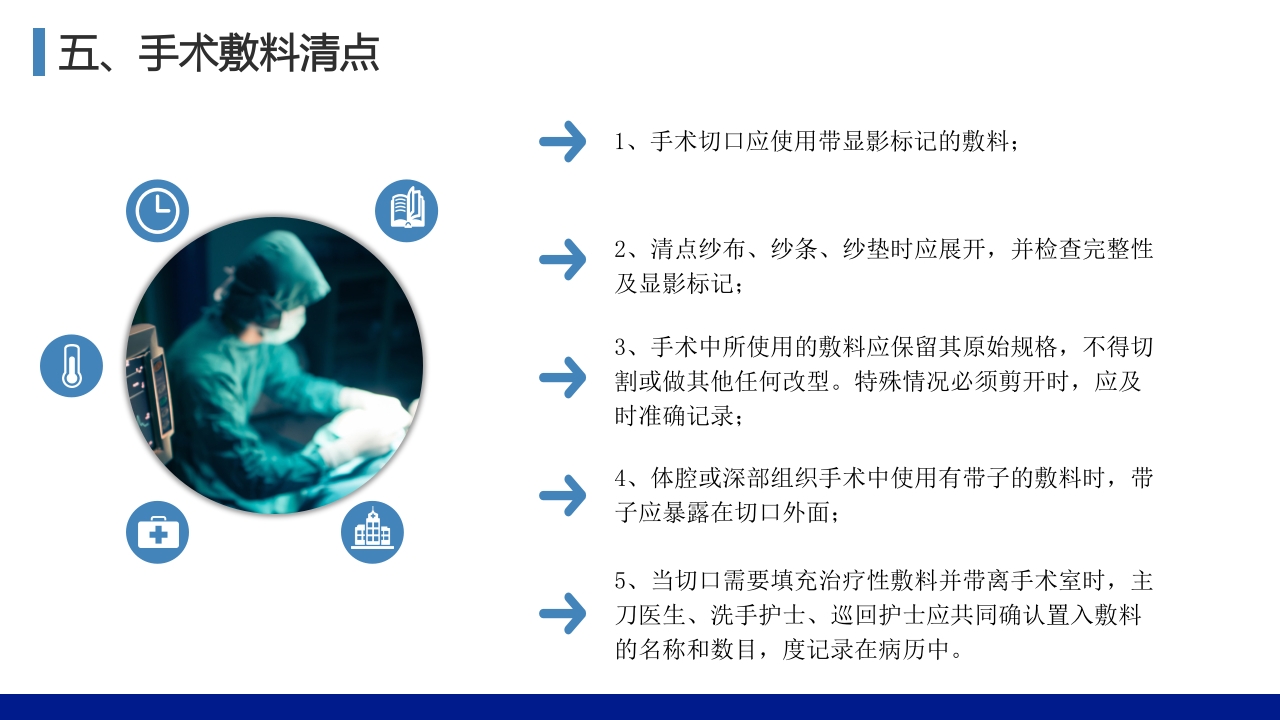 五、手术敷料清点

1、手术切口应使用带显影标记的敷料；

2、清点纱布、纱条、纱垫时应展开，并检查完整性及显影标记；

3、手术中所使用的敷料应保留其原始规格，不得切割或做其他任何改型。特殊情况必须剪开时，应及时准确记录；

4、体腔或深部组织手术中使用有带子的敷料时，带子应暴露在切口外面；

5、当切口需要填充治疗性敷料并带离手术室时，主刀医生、洗手护士、巡回护士应共同确认置入敷料的名称和数目，度记录在病历中。